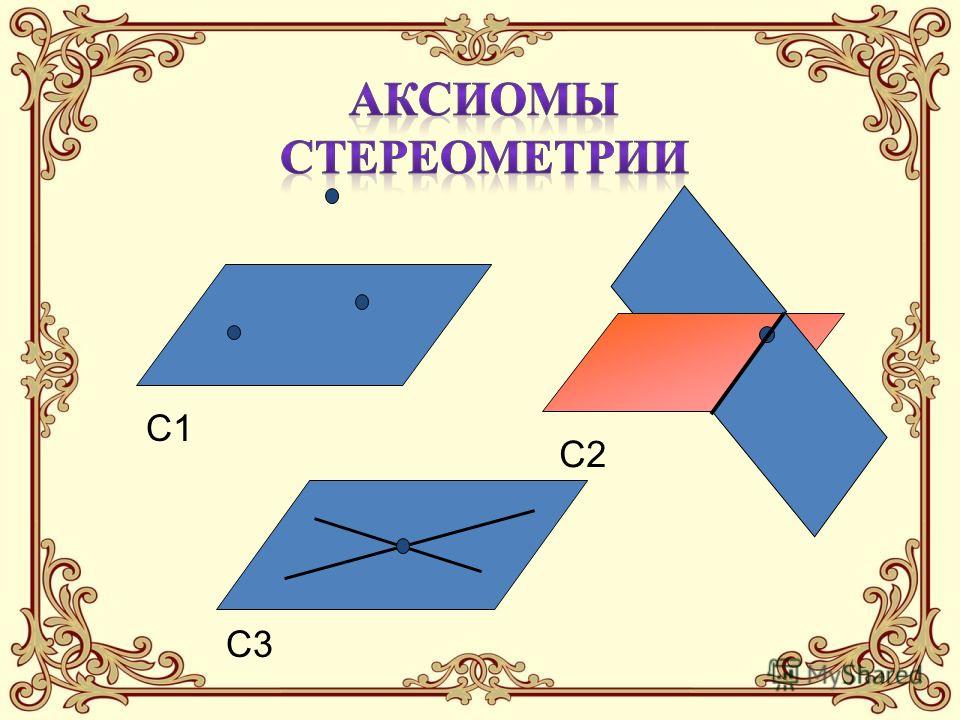 АКСИОМЫ СТЕРЕОМЕТРИИ

С1

С2

С3

MyShared